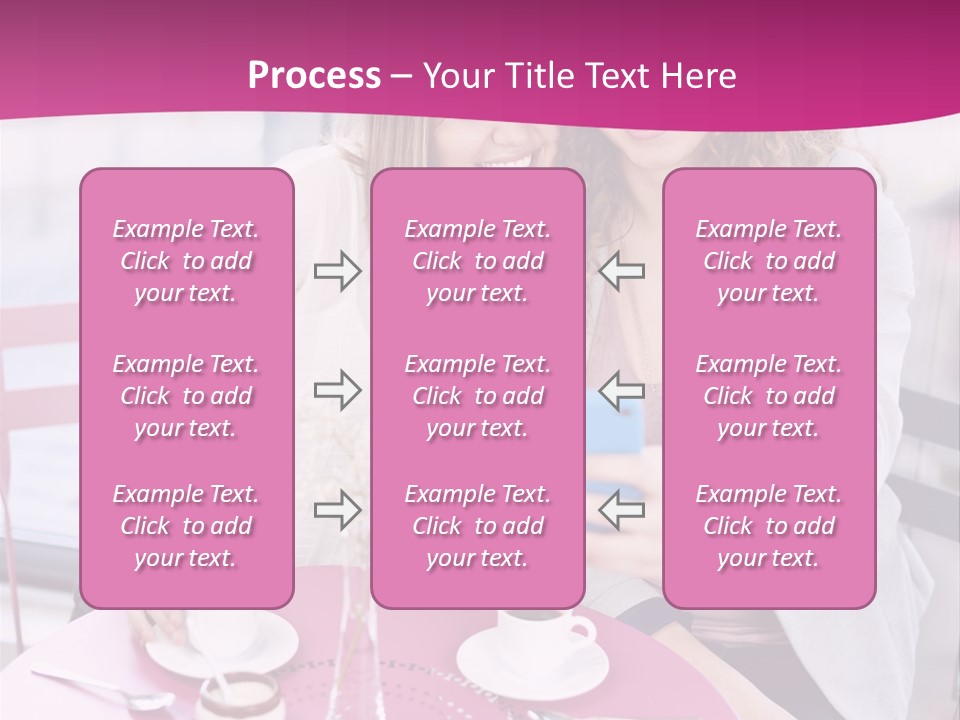 Process – Your Title Text Here

Example Text. Click to add your text.

Example Text. Click to add your text.

Example Text. Click to add your text.

Example Text. Click to add your text.

Example Text. Click to add your text.

Example Text. Click to add your text.

Example Text. Click to add your text.

Example Text. Click to add your text.

Example Text. Click to add your text.